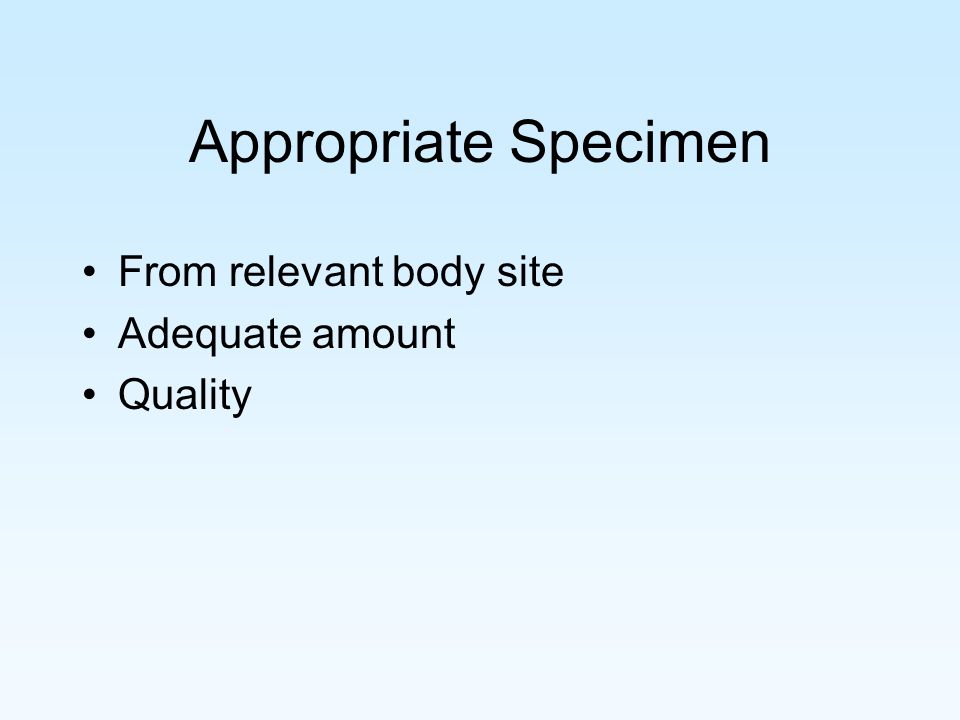 Appropriate Specimen

• From relevant body site
• Adequate amount
• Quality